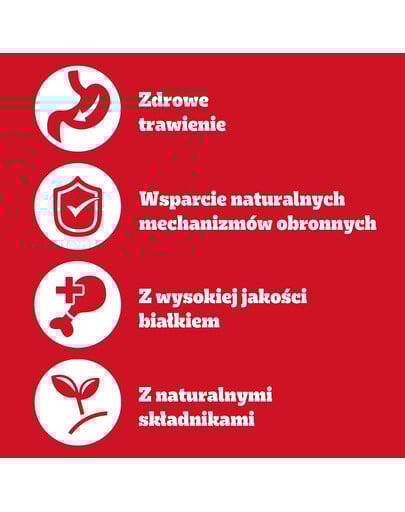 Zdrowe trawienie

Wsparcie naturalnych mechanizmów obronnych

Z wysokiej jakości białkiem

Z naturalnymi składnikami